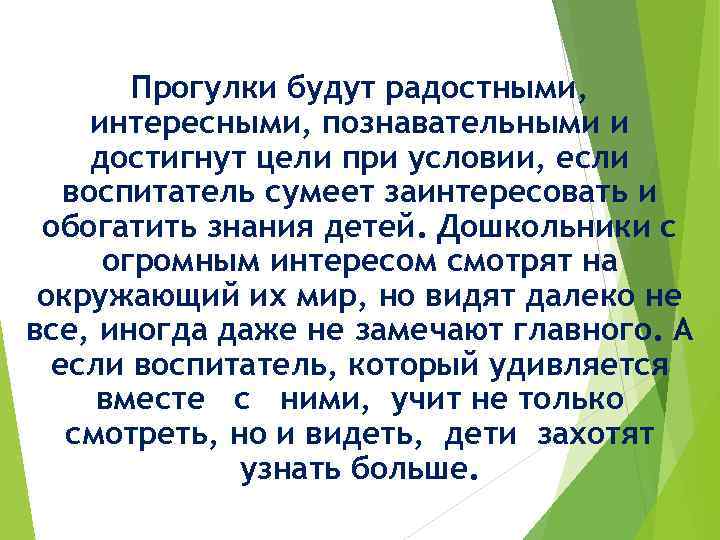 Прогулки будут радостными, интересными, познавательными и достигнут цели при условии, если воспитатель сумеет заинтересовать и обогатить знания детей. Дошкольники с огромным интересом смотрят на окружающий их мир, но видят далеко не все, иногда даже не замечают главного. А если воспитатель, который удивляется вместе с ними, учит не только смотреть, но и видеть, дети захотят узнать больше.